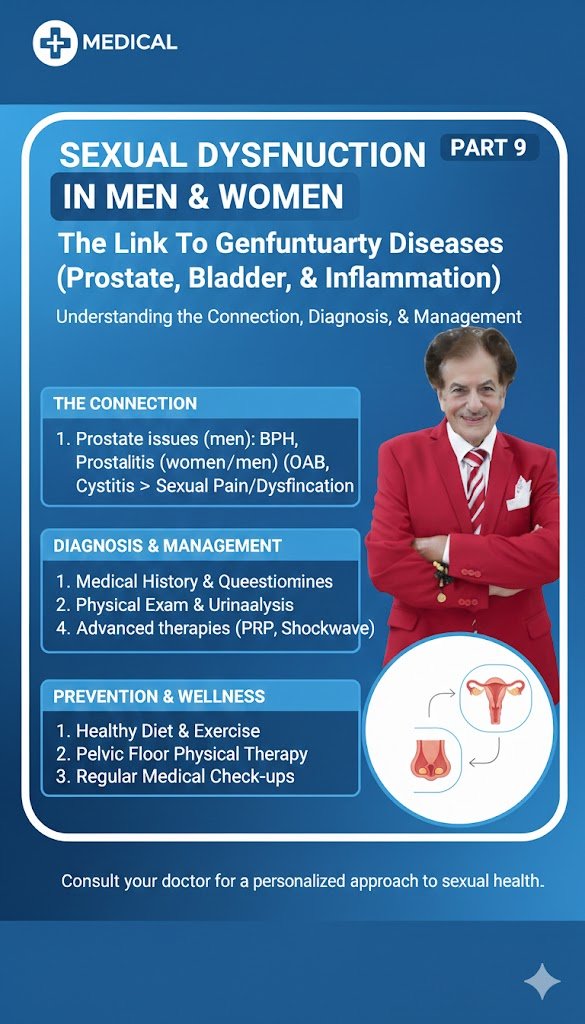 MEDICAL

SEXUAL DYSFNUCTION IN MEN & WOMEN

PART 9

The Link To Genfuntuarty Diseases (Prostate, Bladder, & Inflammation)

Understanding the Connection, Diagnosis, & Management

THE CONNECTION

1. Prostate issues (men): BPH, Prostalitis (women/men) (OAB, Cystitis > Sexual Pain/Dysfincation

DIAGNOSIS & MANAGEMENT

1. Medical History & Queestiomines
2. Physical Exam & Urinaalysis
4. Advanced therapies (PRP, Shockwave)

PREVENTION & WELLNESS

1. Healthy Diet & Exercise
2. Pelvic Floor Physical Therapy
3. Regular Medical Check-ups

Consult your doctor for a personalized approach to sexual health.